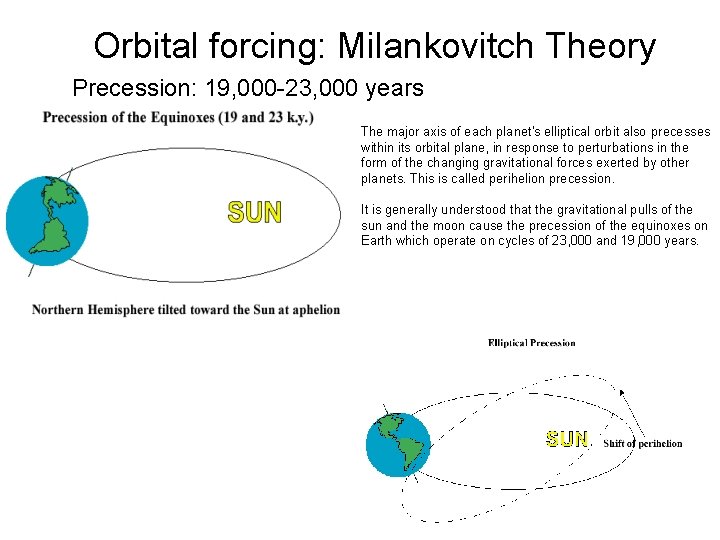 Orbital forcing: Milankovitch Theory

Precession: 19,000-23,000 years

Precession of the Equinoxes (19 and 23 k.y.)

SUN

Northern Hemisphere tilted toward the Sun at aphelion

The major axis of each planet's elliptical orbit also precesses within its orbital plane, in response to perturbations in the form of the changing gravitational forces exerted by other planets. This is called perihelion precession.

It is generally understood that the gravitational pulls of the sun and the moon cause the precession of the equinoxes on Earth which operate on cycles of 23,000 and 19,000 years.

Elliptical Precession

SUN

Shift of perihelion